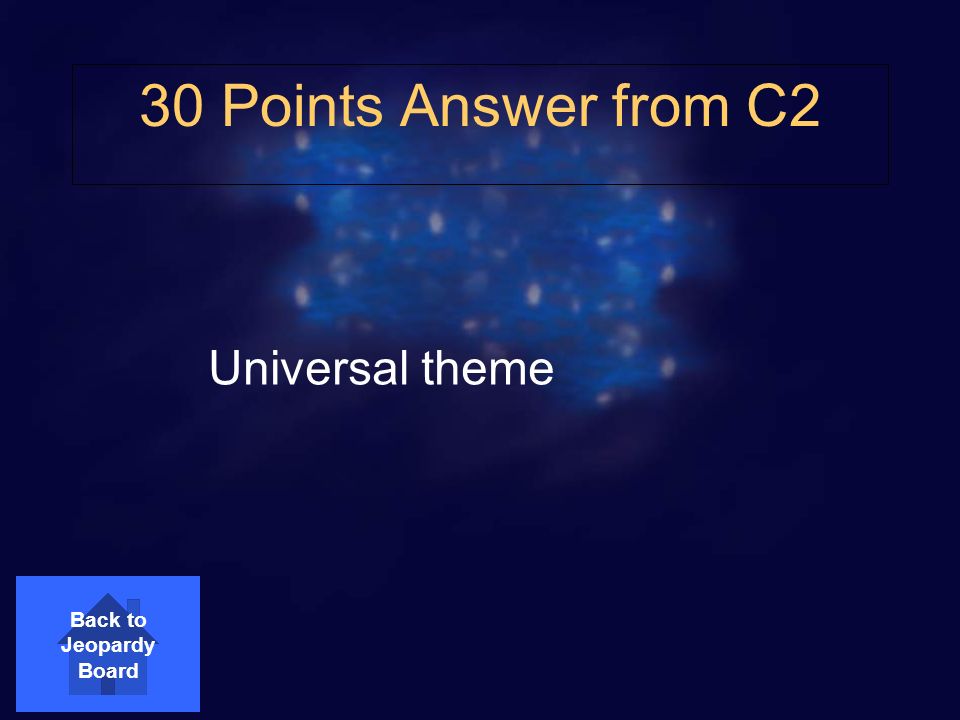 30 Points Answer from C2

Universal theme

Back to Jeopardy Board